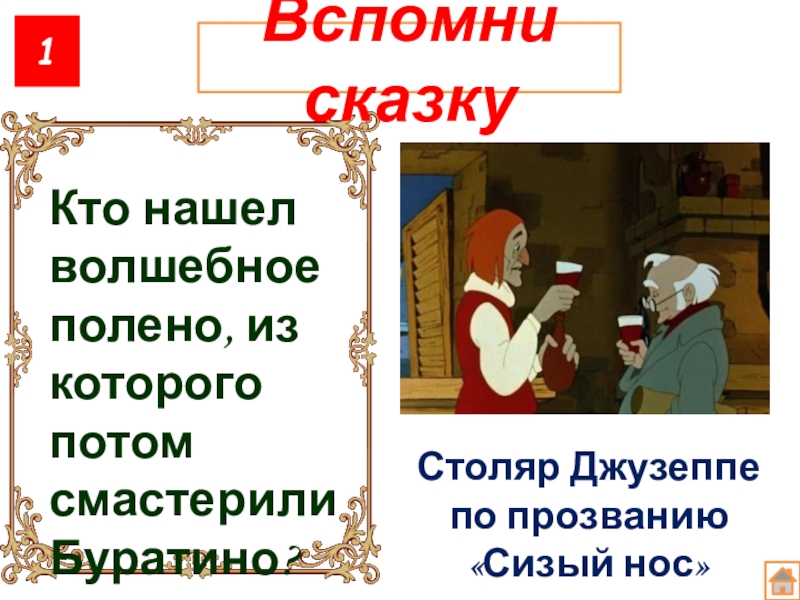 1

Вспомни сказку

Кто нашел волшебное полено, из которого потом смастерили Буратино?

Столяр Джузеппе по прозванию «Сизый нос»